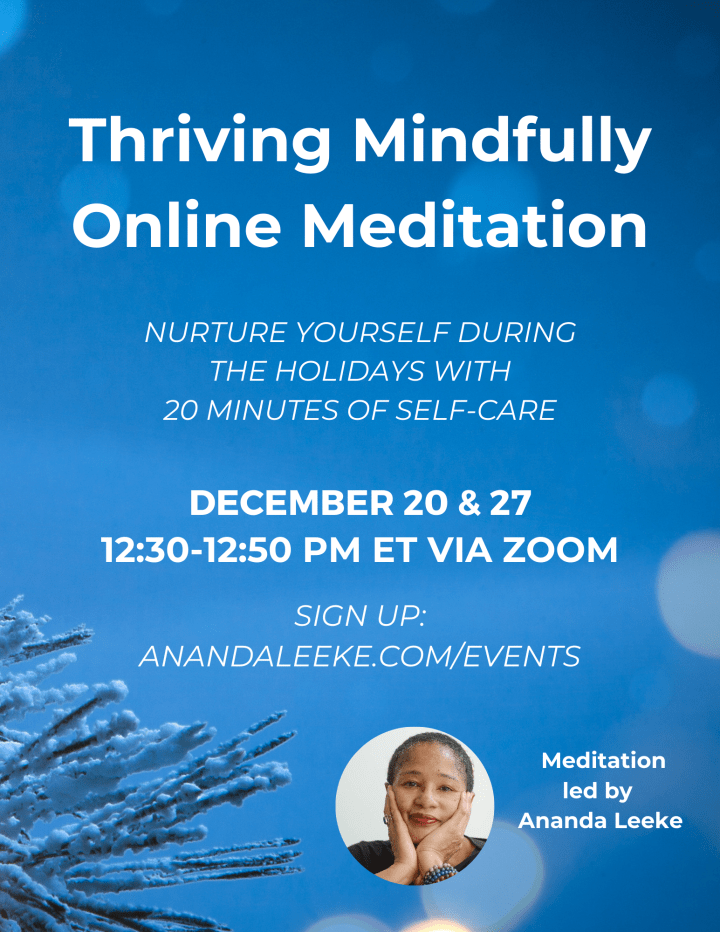 Thriving Mindfully Online Meditation

NURTURE YOURSELF DURING THE HOLIDAYS WITH 20 MINUTES OF SELF-CARE

DECEMBER 20 & 27
12:30-12:50 PM ET VIA ZOOM

SIGN UP:
ANANDALEEKE.COM/EVENTS

Meditation led by Ananda Leeke